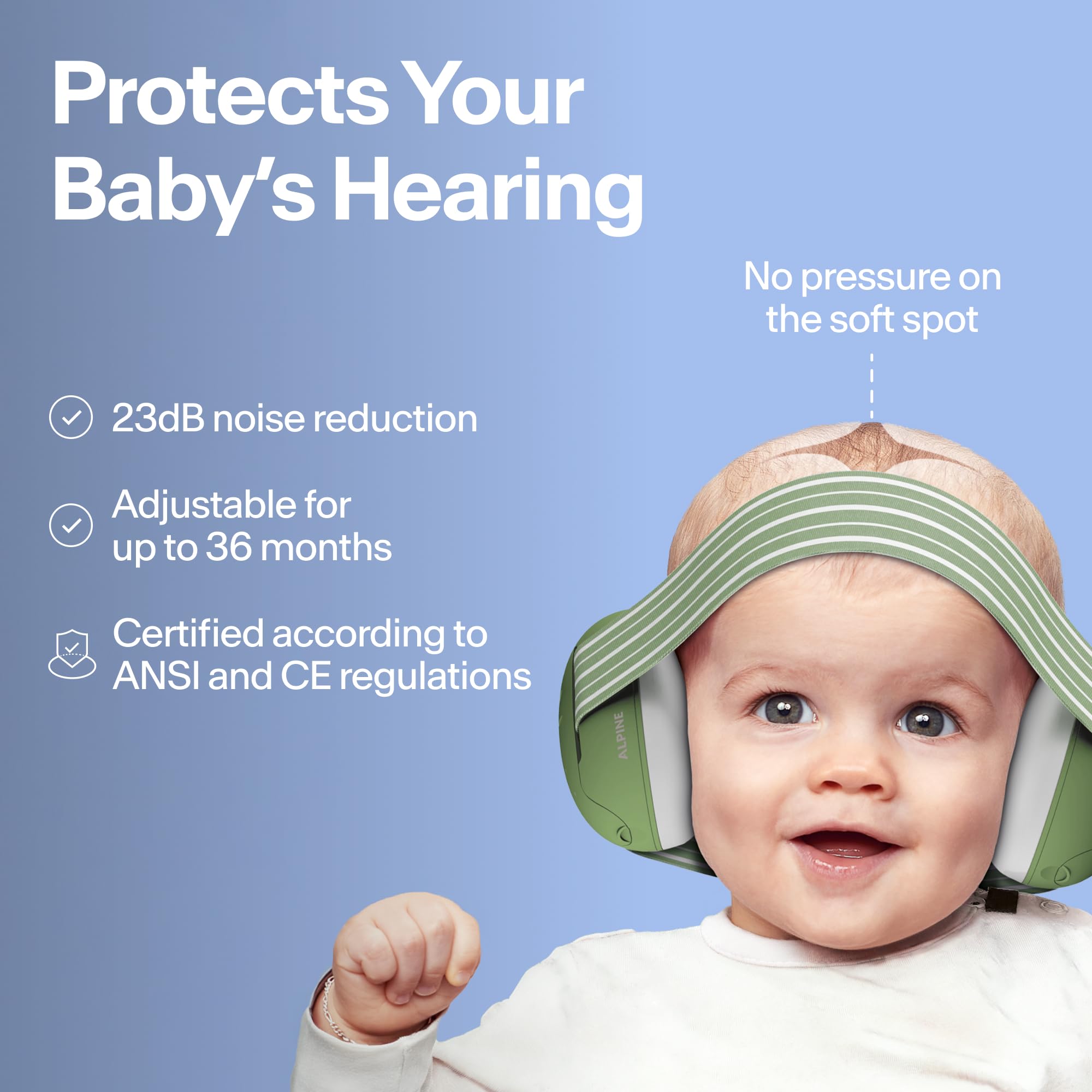 Protects Your Baby's Hearing

No pressure on the soft spot

23dB noise reduction

Adjustable for up to 36 months

Certified according to ANSI and CE regulations

ALPINE